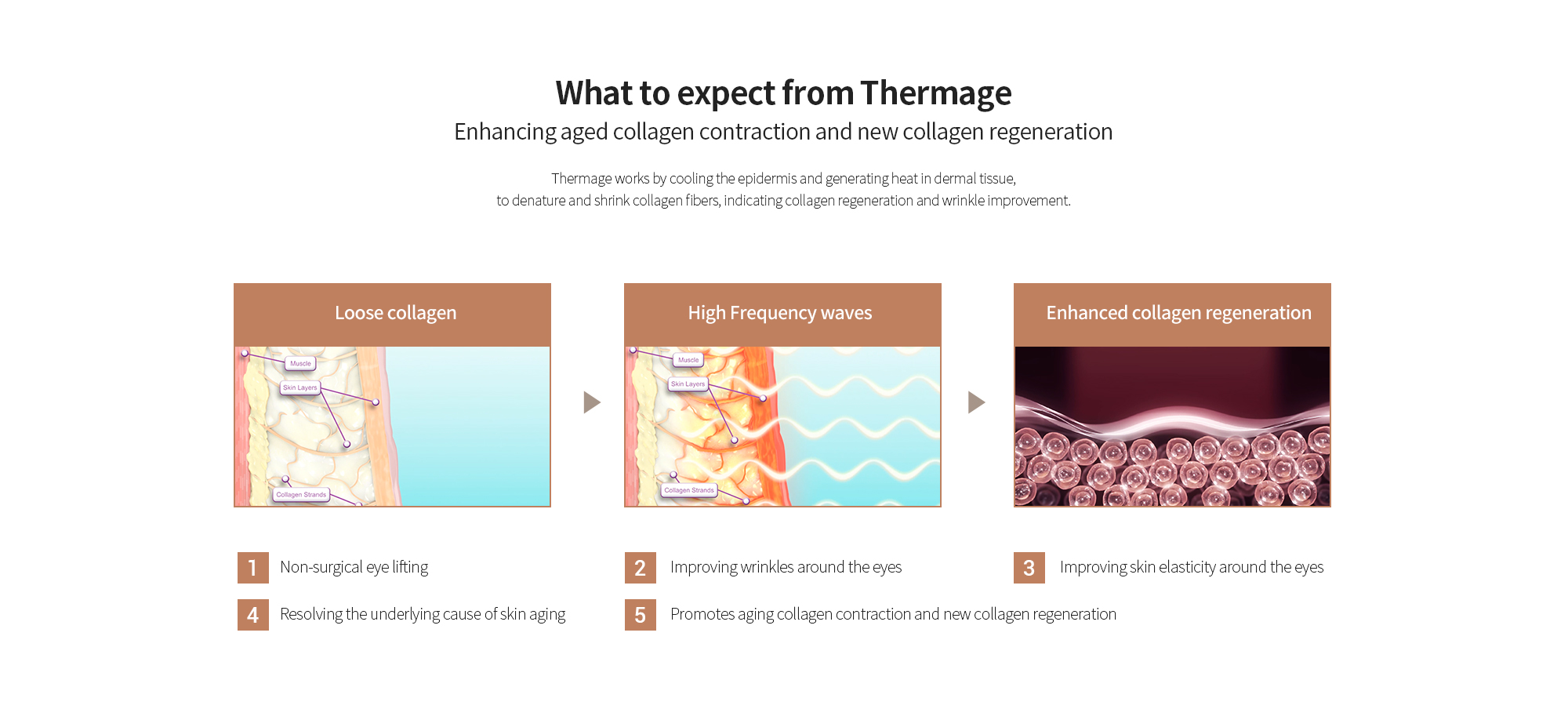 What to expect from Thermage

Enhancing aged collagen contraction and new collagen regeneration

Thermage works by cooling the epidermis and generating heat in dermal tissue, to denature and shrink collagen fibers, indicating collagen regeneration and wrinkle improvement.

Loose collagen

Muscle

Skin Layers

Collagen Strands

High Frequency waves

Muscle

Skin Layers

Collagen Strands

Enhanced collagen regeneration

1 Non-surgical eye lifting

2 Improving wrinkles around the eyes

3 Improving skin elasticity around the eyes

4 Resolving the underlying cause of skin aging

5 Promotes aging collagen contraction and new collagen regeneration